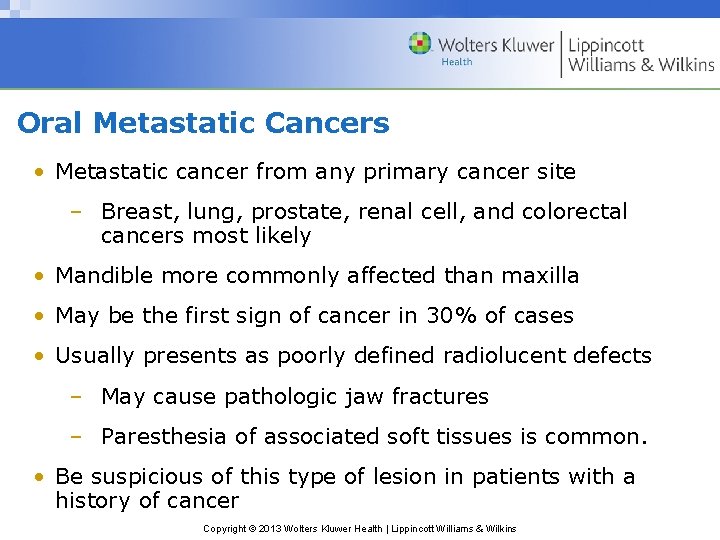 Wolters Kluwer Health | Lippincott Williams & Wilkins

Oral Metastatic Cancers

• Metastatic cancer from any primary cancer site
– Breast, lung, prostate, renal cell, and colorectal cancers most likely
• Mandible more commonly affected than maxilla
• May be the first sign of cancer in 30% of cases
• Usually presents as poorly defined radiolucent defects
– May cause pathologic jaw fractures
– Paresthesia of associated soft tissues is common.
• Be suspicious of this type of lesion in patients with a history of cancer

Copyright © 2013 Wolters Kluwer Health | Lippincott Williams & Wilkins